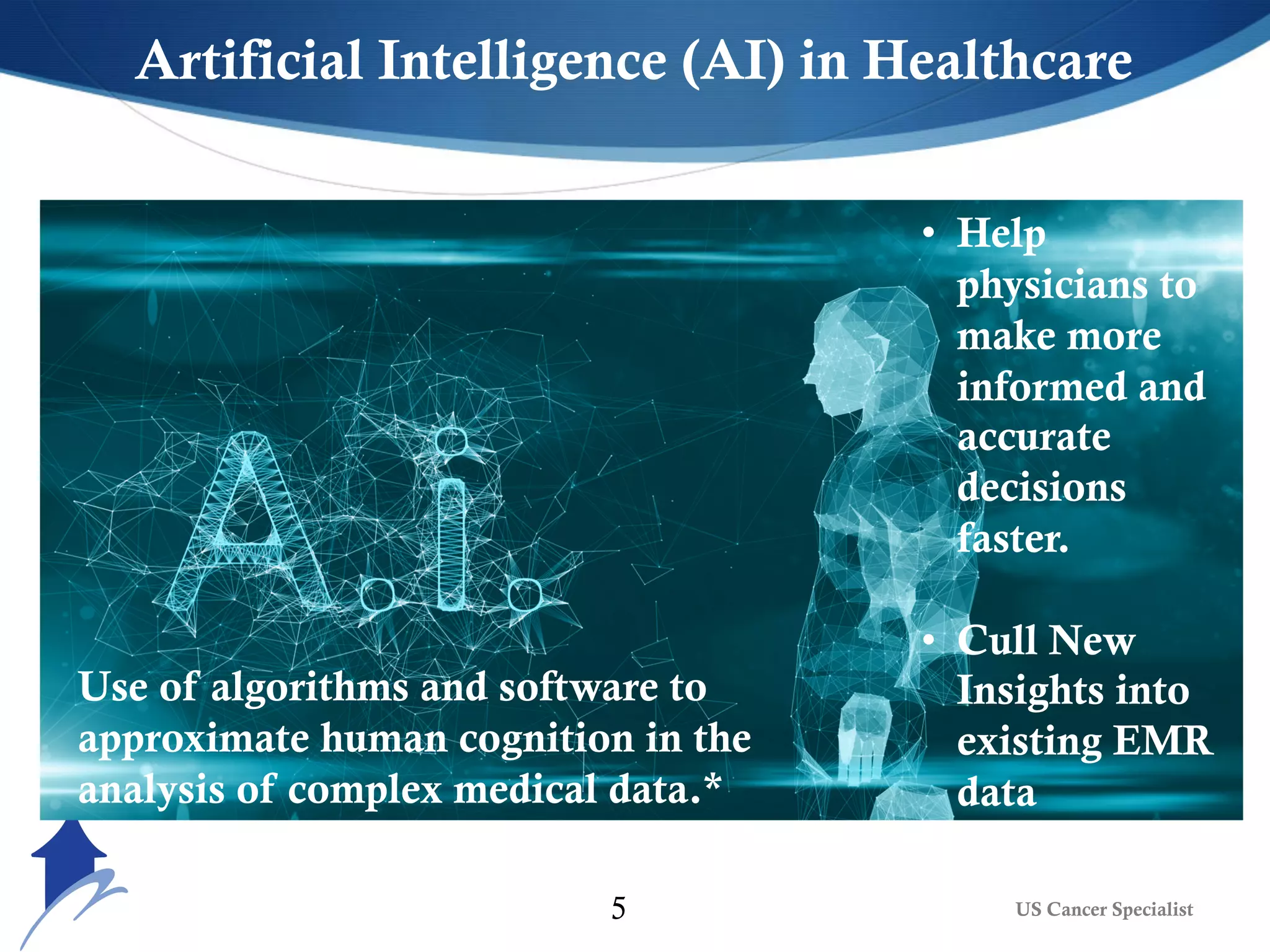 Artificial Intelligence (AI) in Healthcare

A.i.

Use of algorithms and software to approximate human cognition in the analysis of complex medical data.*

• Help physicians to make more informed and accurate decisions faster.

• Cull New Insights into existing EMR data

5

US Cancer Specialist